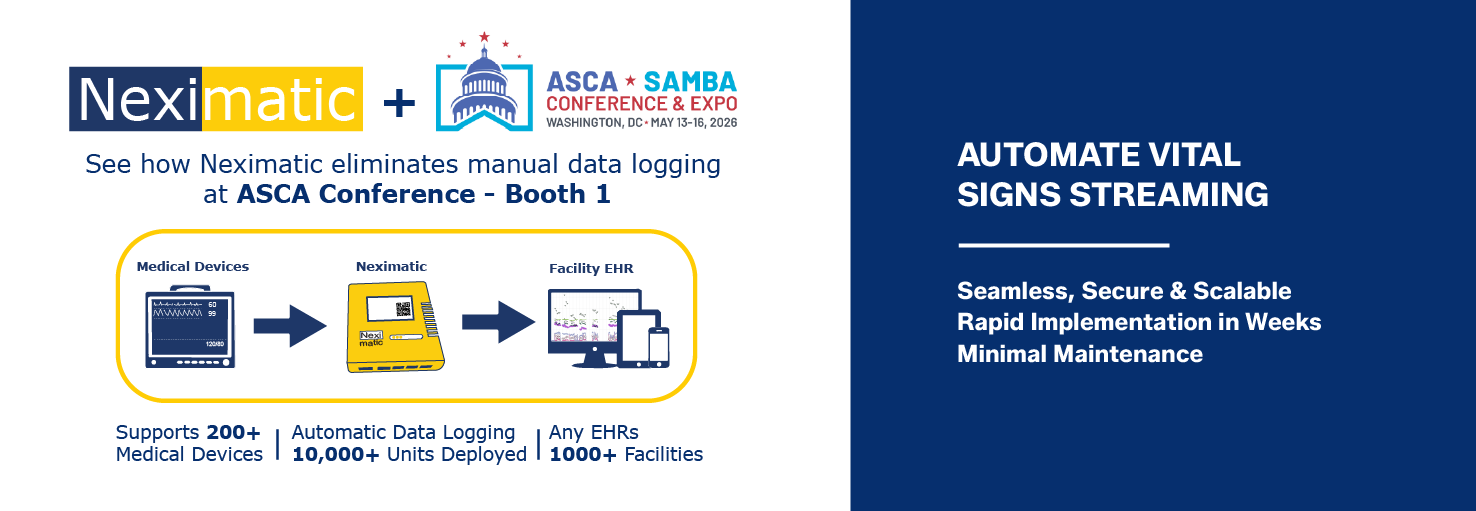 Neximatic +

ASCA ★ SAMBA
CONFERENCE & EXPO
WASHINGTON, DC • MAY 13-16, 2026

See how Neximatic eliminates manual data logging at ASCA Conference - Booth 1

Medical Devices

60
99
120/80

Neximatic

Nexi matic

Facility EHR

Supports 200+ Medical Devices | Automatic Data Logging 10,000+ Units Deployed | Any EHRs 1000+ Facilities

AUTOMATE VITAL SIGNS STREAMING

Seamless, Secure & Scalable
Rapid Implementation in Weeks
Minimal Maintenance